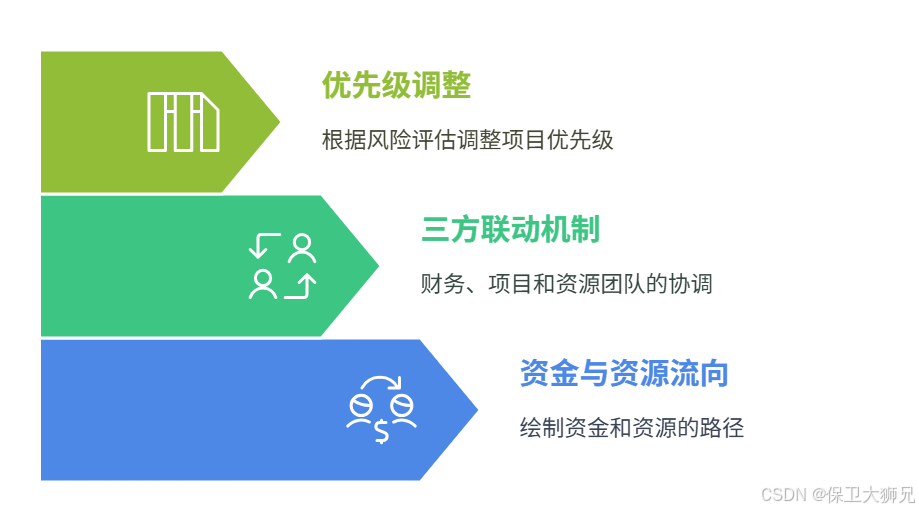 优先级调整

根据风险评估调整项目优先级

三方联动机制

财务、项目和资源团队的协调

资金与资源流向

绘制资金和资源的路径

CSDN @保卫大狮兄